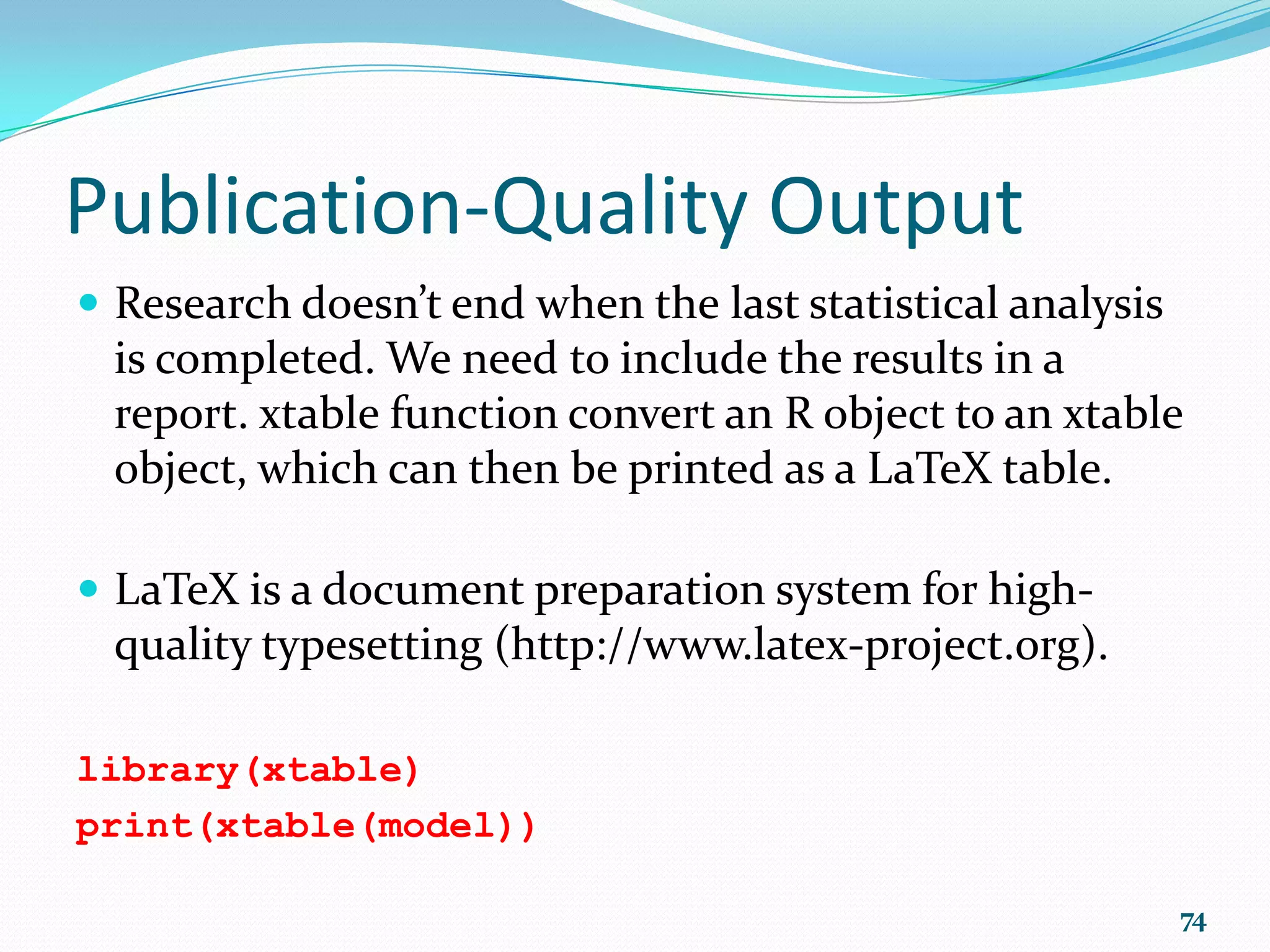 Publication-Quality Output

Research doesn’t end when the last statistical analysis is completed. We need to include the results in a report. xtable function convert an R object to an xtable object, which can then be printed as a LaTeX table.

LaTeX is a document preparation system for high-quality typesetting (http://www.latex-project.org).

library(xtable)
print(xtable(model))

74